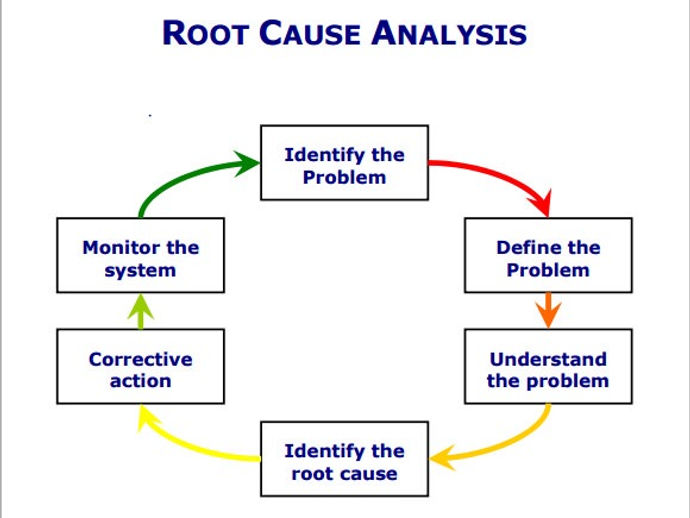 ROOT CAUSE ANALYSIS

Identify the Problem

Define the Problem

Understand the problem

Identify the root cause

Corrective action

Monitor the system